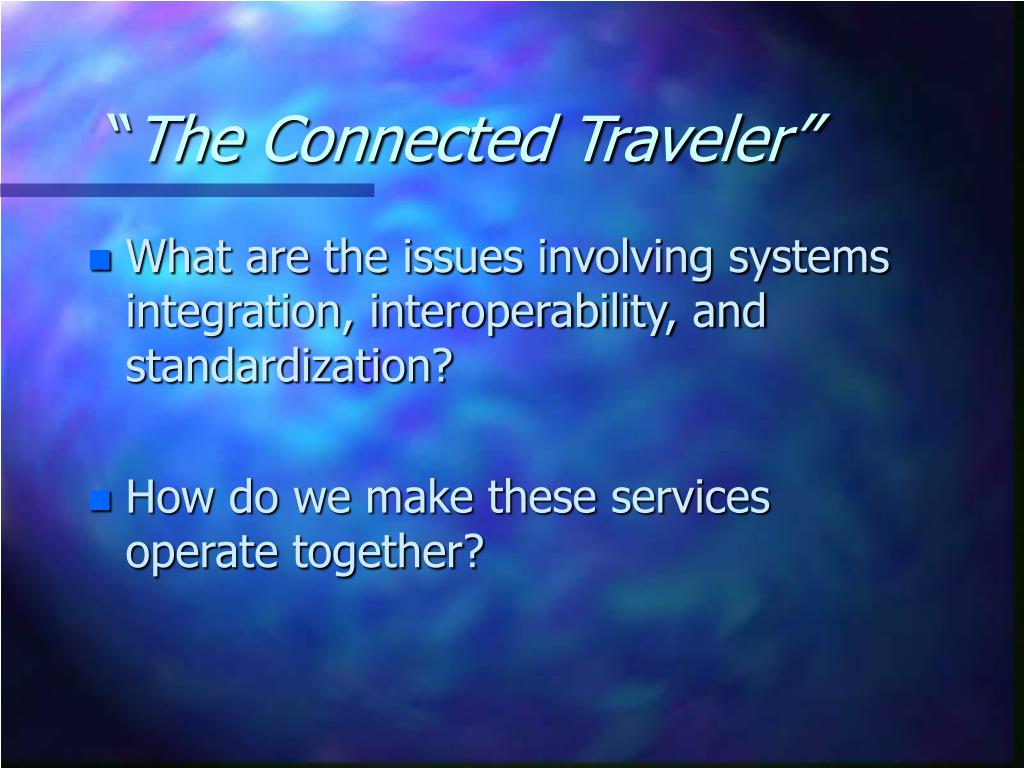 “The Connected Traveler”

What are the issues involving systems integration, interoperability, and standardization?

How do we make these services operate together?